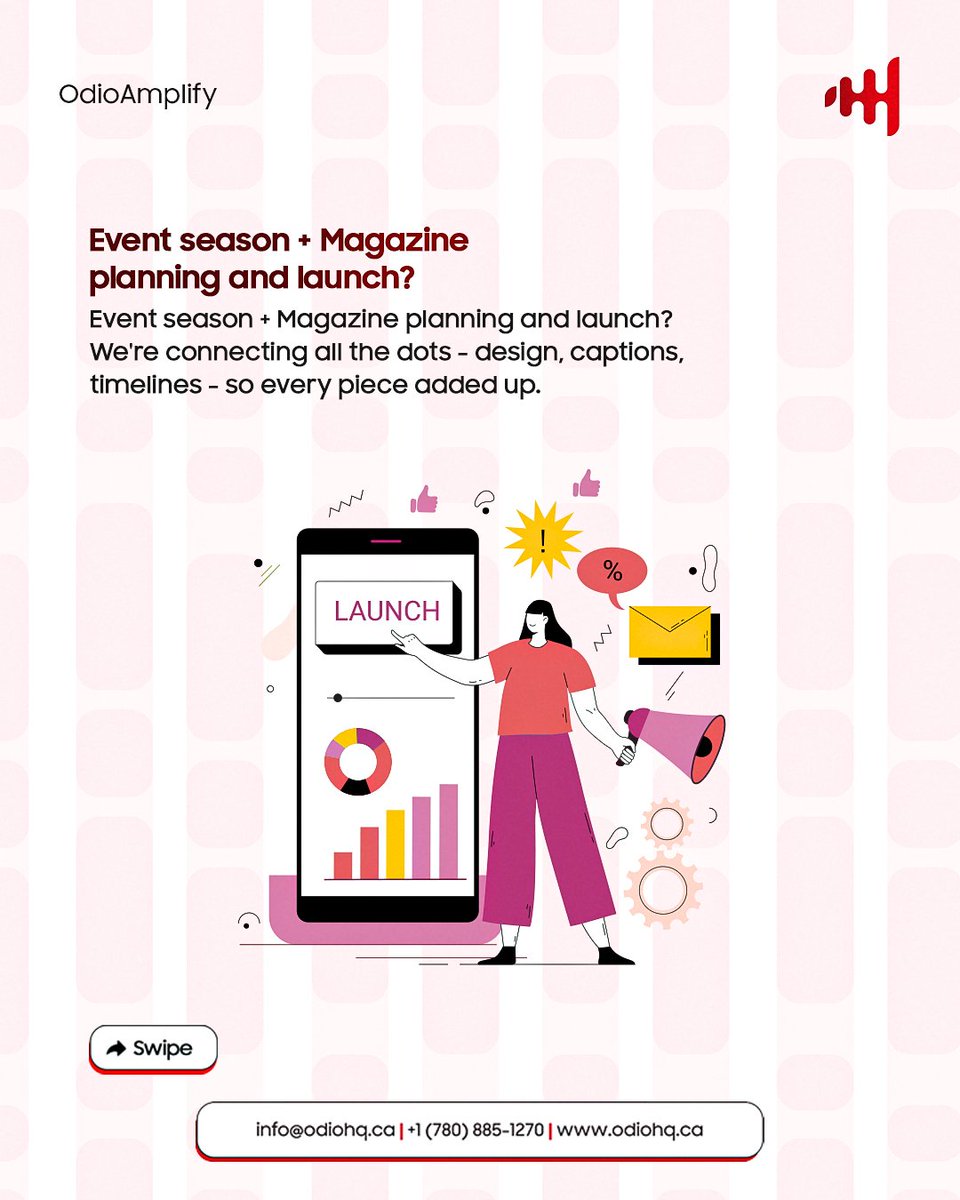 OdioAmplify

Event season + Magazine planning and launch?

Event season + Magazine planning and launch? We're connecting all the dots - design, captions, timelines - so every piece added up.

!

%

LAUNCH

Swipe

info@odiohq.ca | +1 (780) 885-1270 | www.odiohq.ca